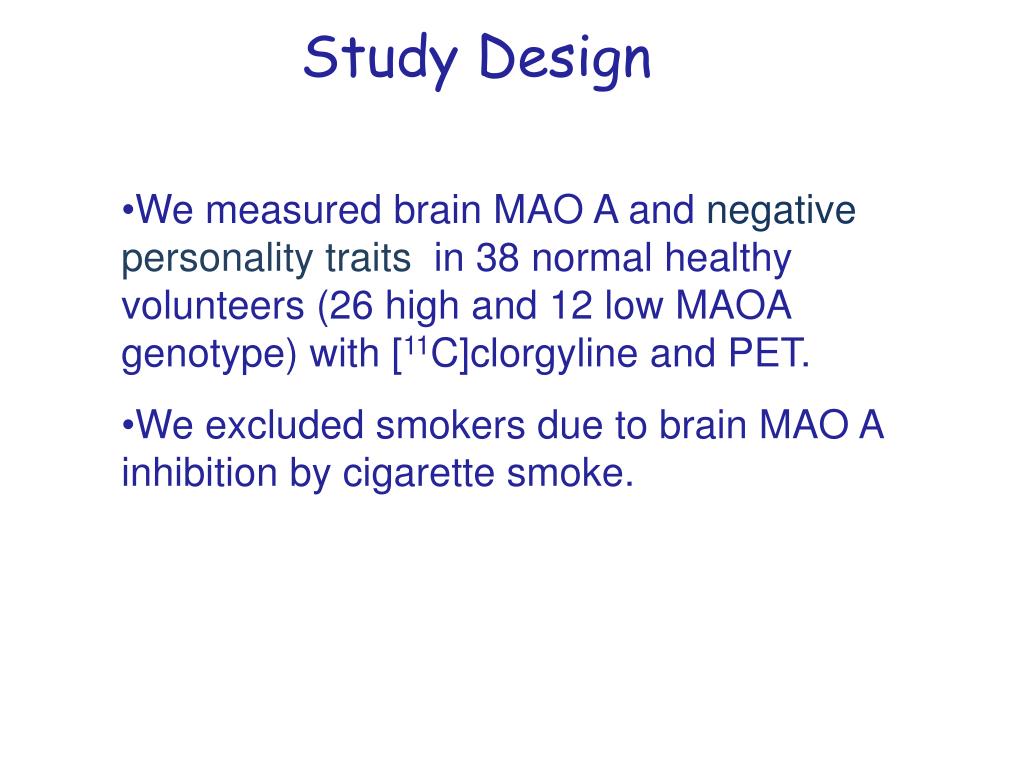 Study Design

•We measured brain MAO A and negative personality traits in 38 normal healthy volunteers (26 high and 12 low MAOA genotype) with [$^{11}$C]clorgyline and PET.

•We excluded smokers due to brain MAO A inhibition by cigarette smoke.